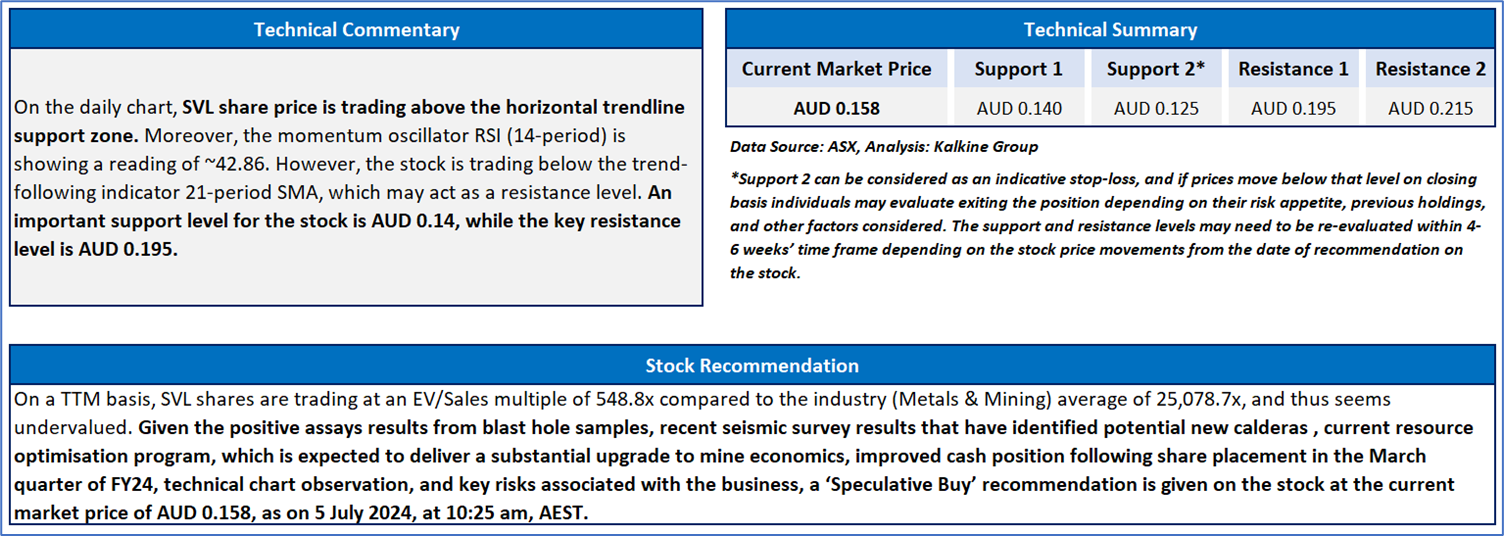 Technical Commentary

On the daily chart, SVL share price is trading above the horizontal trendline support zone. Moreover, the momentum oscillator RSI (14-period) is showing a reading of ~42.86. However, the stock is trading below the trend-following indicator 21-period SMA, which may act as a resistance level. An important support level for the stock is AUD 0.14, while the key resistance level is AUD 0.195.

Technical Summary

| Current Market Price | Support 1 | Support 2* | Resistance 1 | Resistance 2 |
|---|---|---|---|---|
| AUD 0.158 | AUD 0.140 | AUD 0.125 | AUD 0.195 | AUD 0.215 |

Data Source: ASX, Analysis: Kalkine Group

*Support 2 can be considered as an indicative stop-loss, and if prices move below that level on closing basis individuals may evaluate exiting the position depending on their risk appetite, previous holdings, and other factors considered. The support and resistance levels may need to be re-evaluated within 4-6 weeks' time frame depending on the stock price movements from the date of recommendation on the stock.

Stock Recommendation

On a TTM basis, SVL shares are trading at an EV/Sales multiple of 548.8x compared to the industry (Metals & Mining) average of 25,078.7x, and thus seems undervalued. Given the positive assays results from blast hole samples, recent seismic survey results that have identified potential new calderas , current resource optimisation program, which is expected to deliver a substantial upgrade to mine economics, improved cash position following share placement in the March quarter of FY24, technical chart observation, and key risks associated with the business, a 'Speculative Buy' recommendation is given on the stock at the current market price of AUD 0.158, as on 5 July 2024, at 10:25 am, AEST.